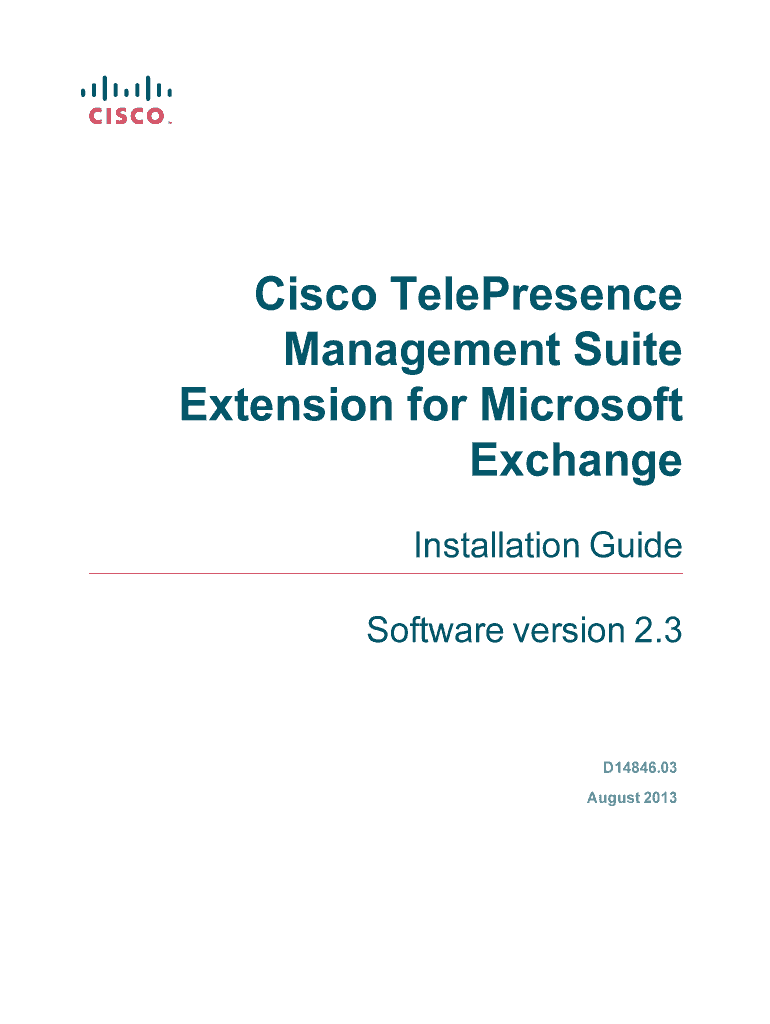 CISCO

Cisco TelePresence Management Suite Extension for Microsoft Exchange

Installation Guide

Software version 2.3

D14846.03
August 2013